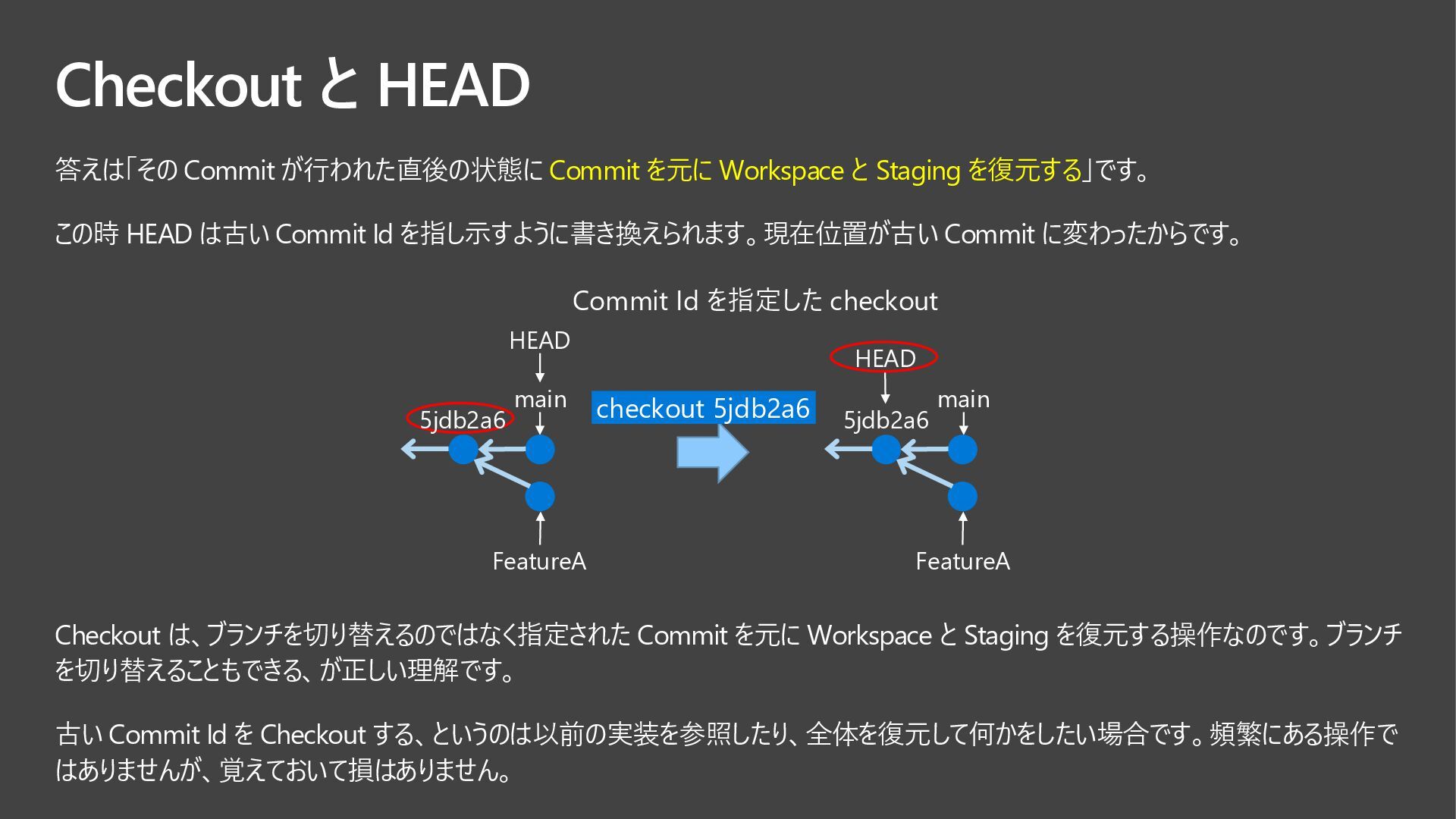 Checkout と HEAD

答えは「その Commit が行われた直後の状態に Commit を元に Workspace と Staging を復元する」です。

この時 HEAD は古い Commit Id を指し示すように書き換えられます。現在位置が古い Commit に変わったからです。

Commit Id を指定した checkout

HEAD

main

5jdb2a6

FeatureA

checkout 5jdb2a6

HEAD

5jdb2a6

main

FeatureA

Checkout は、ブランチを切り替えるのではなく指定された Commit を元に Workspace と Staging を復元する操作なのです。ブランチを切り替えることもできる、が正しい理解です。

古い Commit Id を Checkout する、というのは以前の実装を参照したり、全体を復元して何かをしたい場合です。頻繁にある操作ではありませんが、覚えておいて損はありません。